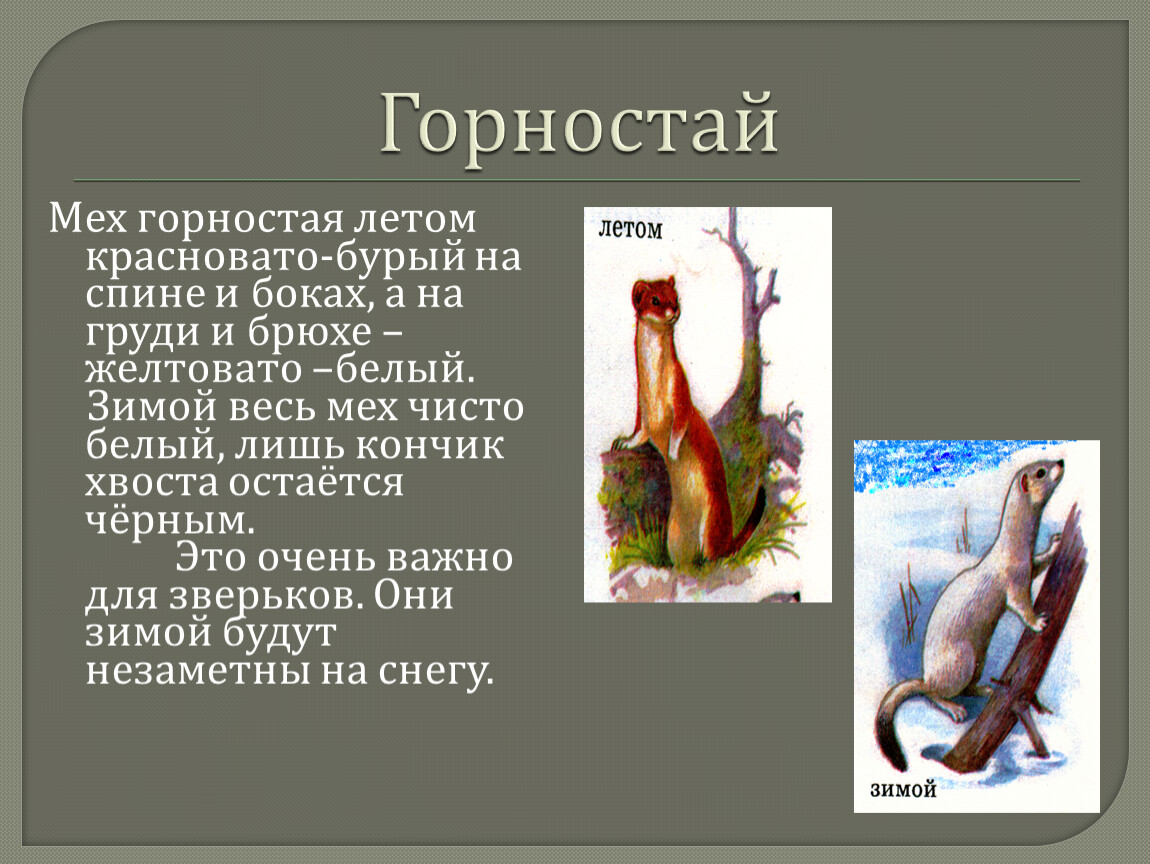 Горностай

Мех горностая летом красновато-бурый на спине и боках, а на груди и брюхе – желтовато –белый. Зимой весь мех чисто белый, лишь кончик хвоста остаётся чёрным.

Это очень важно для зверьков. Они зимой будут незаметны на снегу.

летом

зимой